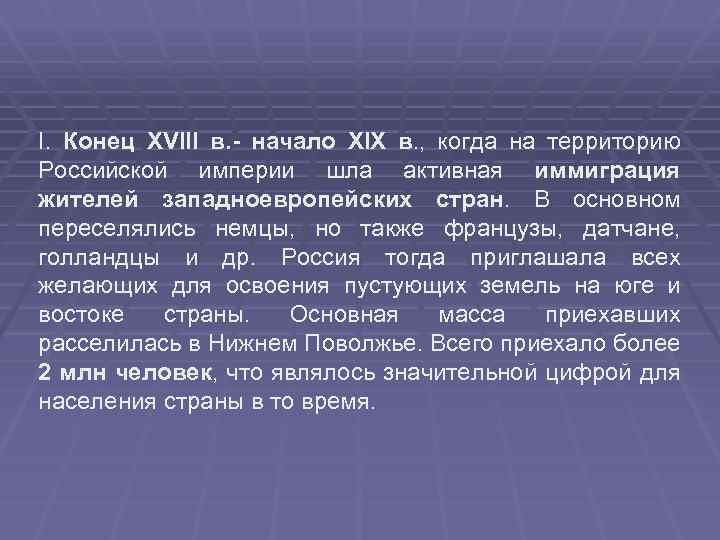 I. Конец XVIII в.- начало XIX в., когда на территорию Российской империи шла активная иммиграция жителей западноевропейских стран. В основном переселялись немцы, но также французы, датчане, голландцы и др. Россия тогда приглашала всех желающих для освоения пустующих земель на юге и востоке страны. Основная масса приехавших расселилась в Нижнем Поволжье. Всего приехало более 2 млн человек, что являлось значительной цифрой для населения страны в то время.